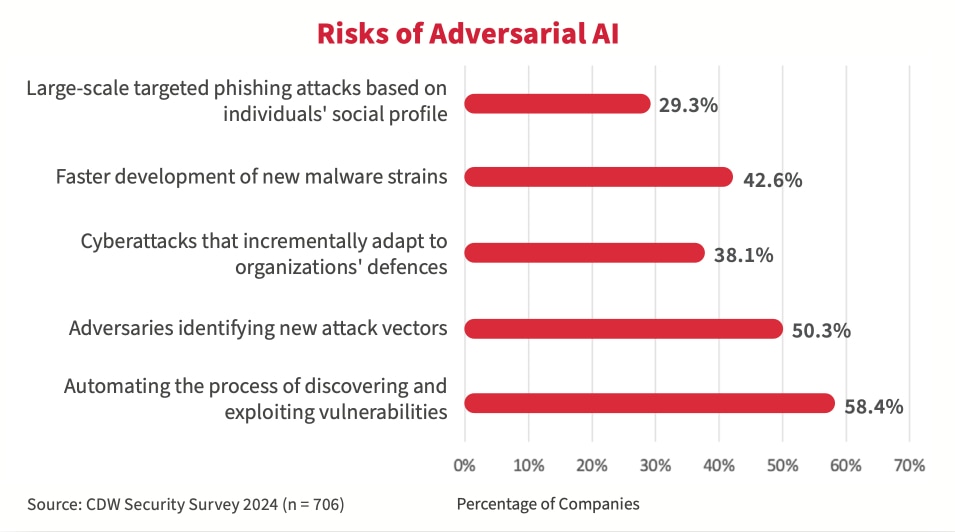 Risks of Adversarial AI

Large-scale targeted phishing attacks based on individuals' social profile 29.3%

Faster development of new malware strains 42.6%

Cyberattacks that incrementally adapt to organizations' defences 38.1%

Adversaries identifying new attack vectors 50.3%

Automating the process of discovering and exploiting vulnerabilities 58.4%

0% 10% 20% 30% 40% 50% 60% 70%

Source: CDW Security Survey 2024 (n = 706)

Percentage of Companies